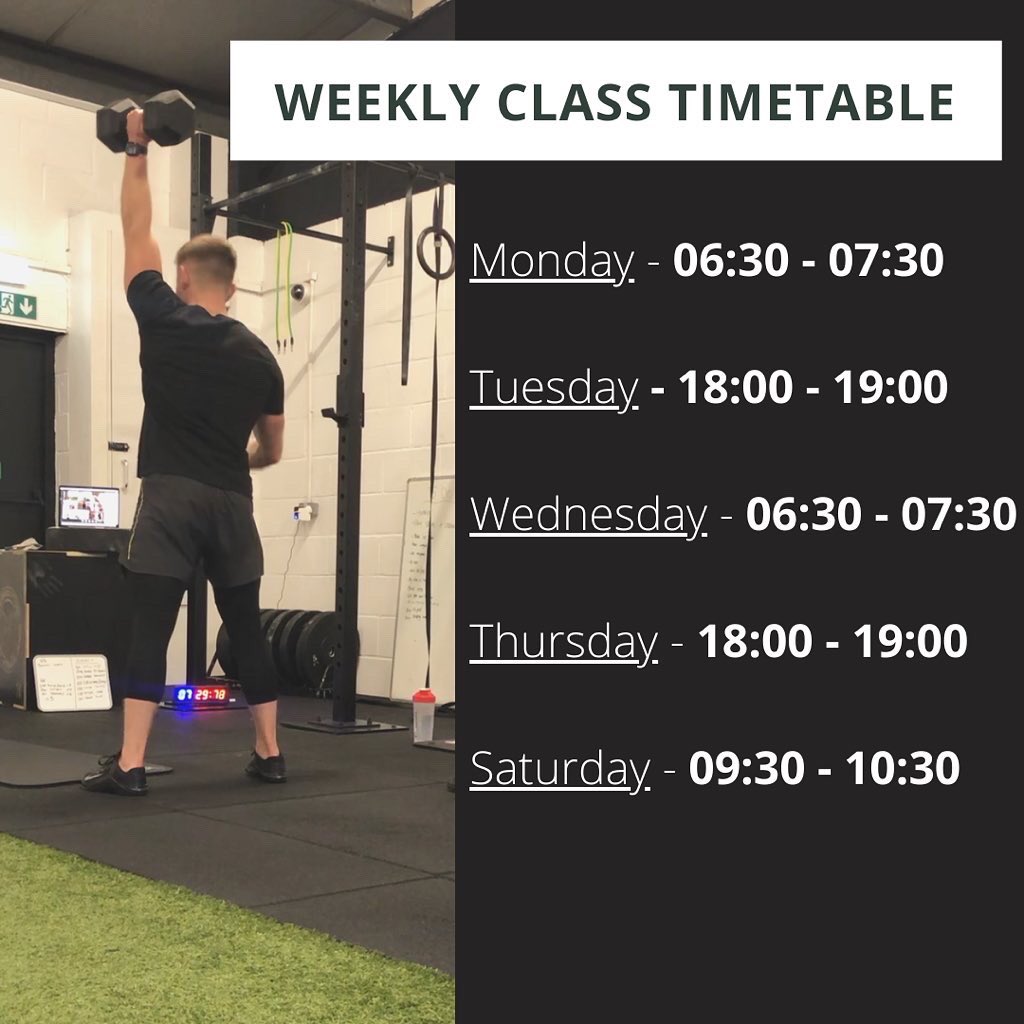 WEEKLY CLASS TIMETABLE

Monday - 06:30 - 07:30

Tuesday - 18:00 - 19:00

Wednesday - 06:30 - 07:30

Thursday - 18:00 - 19:00

Saturday - 09:30 - 10:30

01 29:78